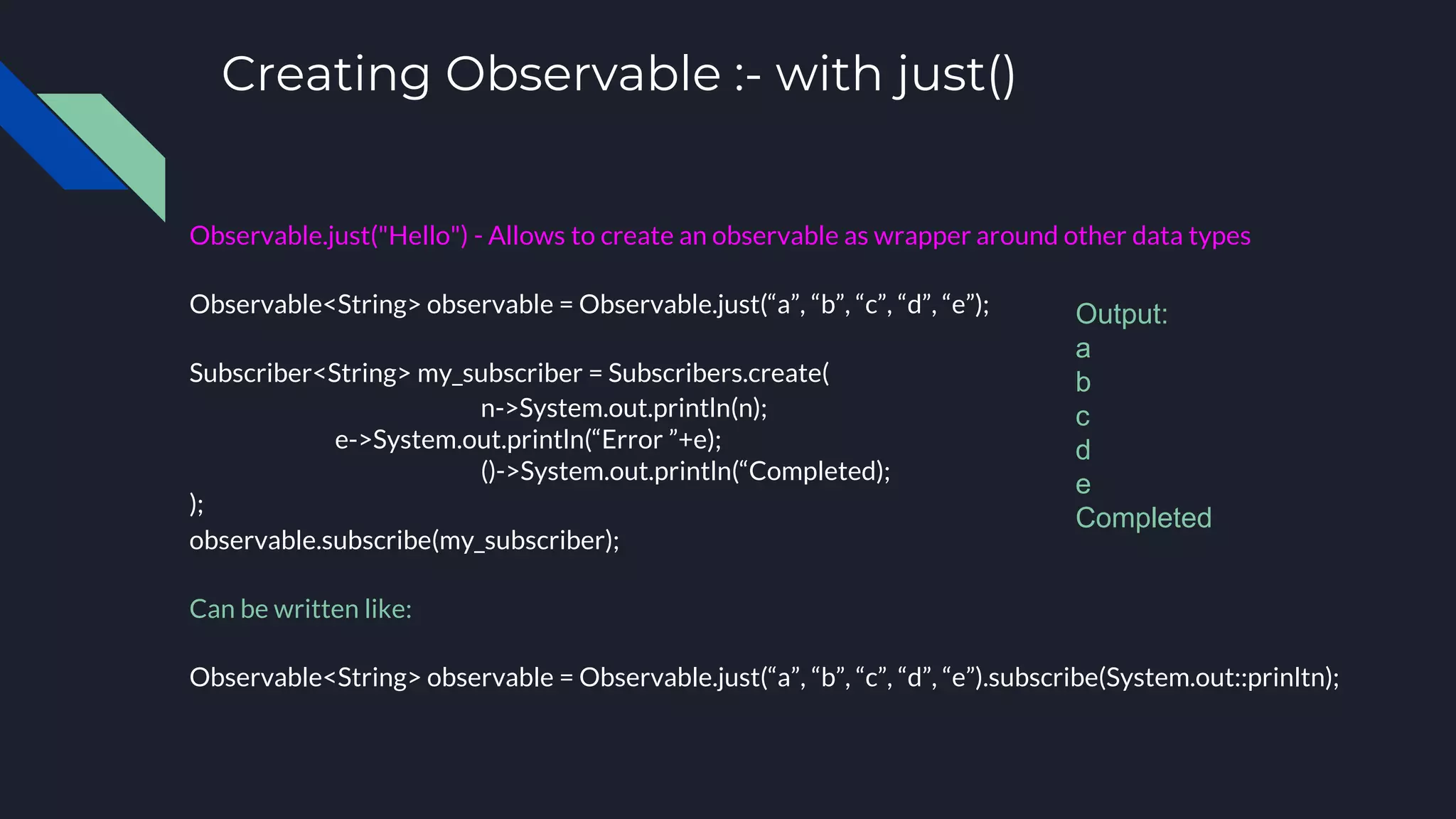 Creating Observable :- with just()

Observable.just("Hello") - Allows to create an observable as wrapper around other data types

Observable<String> observable = Observable.just(“a”, “b”, “c”, “d”, “e”);

Subscriber<String> my_subscriber = Subscribers.create(
n->System.out.println(n);
e->System.out.println(“Error ”+e);
()->System.out.println(“Completed);
);
observable.subscribe(my_subscriber);

Output:
a
b
c
d
e
Completed

Can be written like:

Observable<String> observable = Observable.just(“a”, “b”, “c”, “d”, “e”).subscribe(System.out::prinltn);